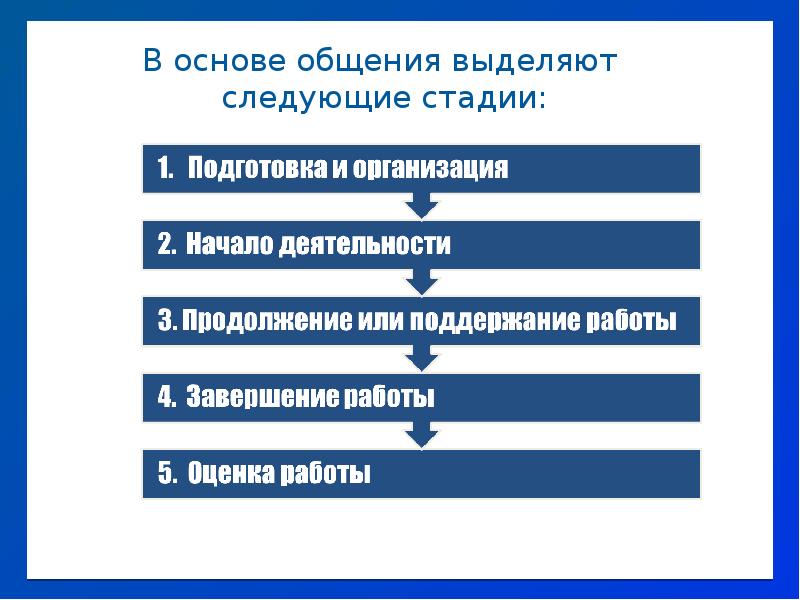 В основе общения выделяют следующие стадии:

1. Подготовка и организация

2. Начало деятельности

3. Продолжение или поддержание работы

4. Завершение работы

5. Оценка работы